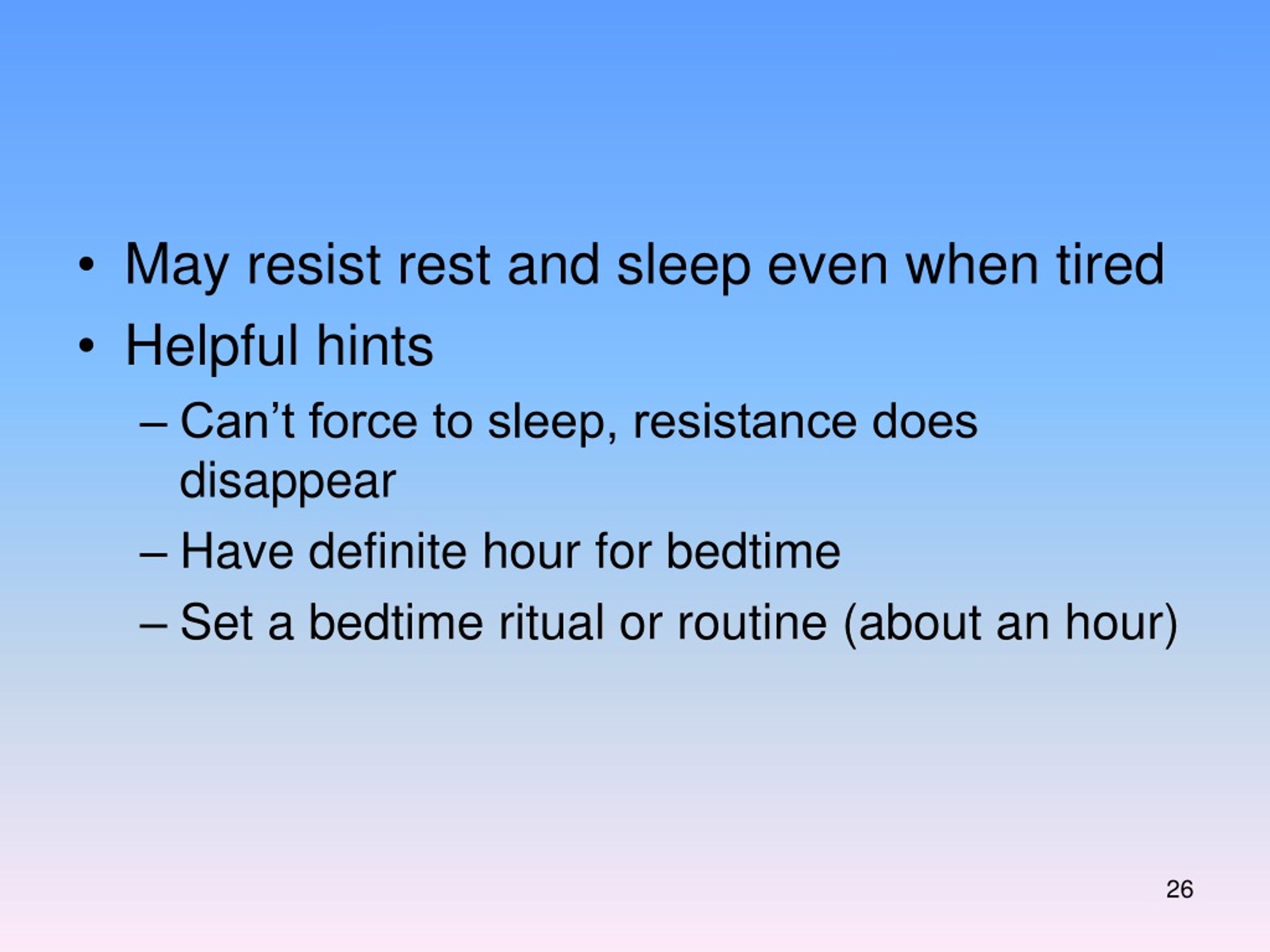 • May resist rest and sleep even when tired
• Helpful hints
– Can’t force to sleep, resistance does disappear
– Have definite hour for bedtime
– Set a bedtime ritual or routine (about an hour)

26